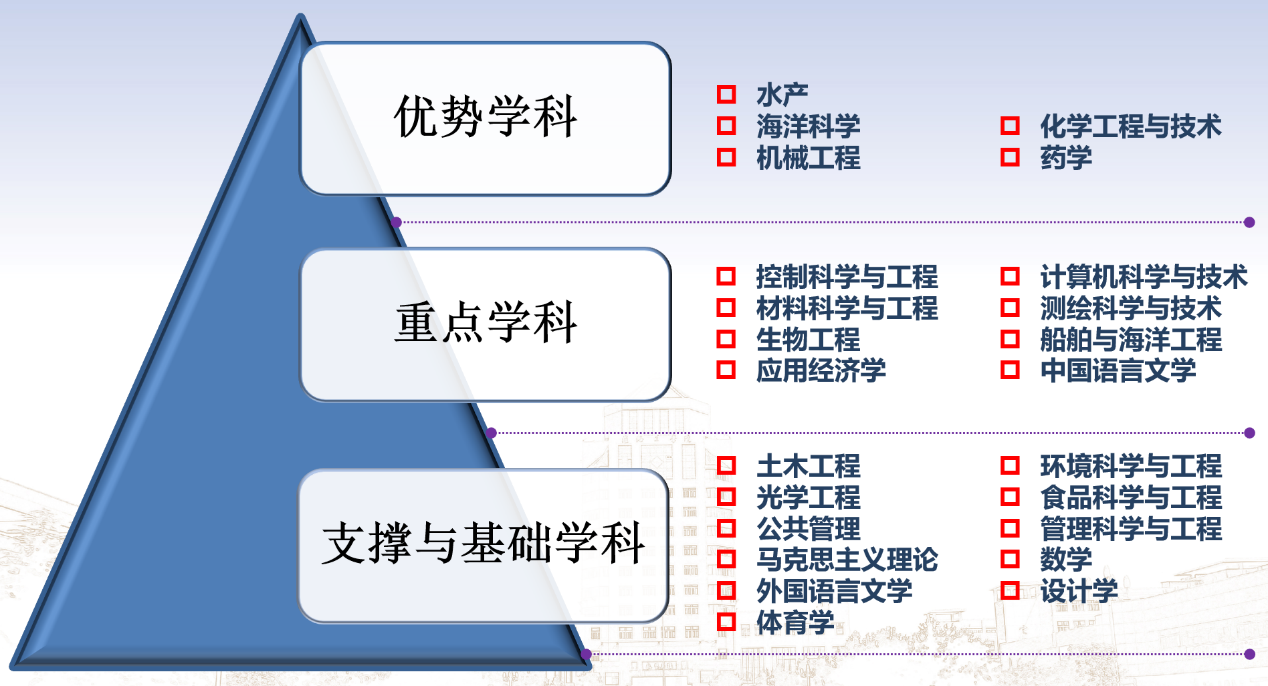 优势学科

水产
海洋科学
机械工程

化学工程与技术
药学

重点学科

控制科学与工程
材料科学与工程
生物工程
应用经济学

计算机科学与技术
测绘科学与技术
船舶与海洋工程
中国语言文学

支撑与基础学科

土木工程
光学工程
公共管理
马克思主义理论
外国语言文学
体育学

环境科学与工程
食品科学与工程
管理科学与工程
数学
设计学